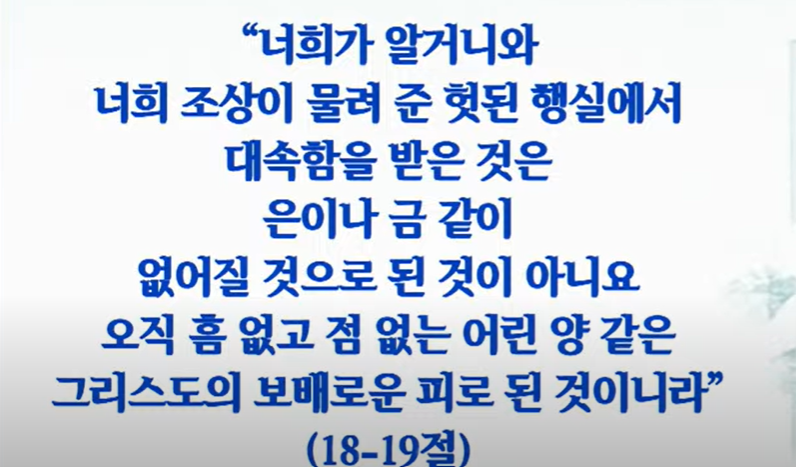 “너희가 알거니와
너희 조상이 물려 준 헛된 행실에서
대속함을 받은 것은
은이나 금 같이
없어질 것으로 된 것이 아니요
오직 흠 없고 점 없는 어린 양 같은
그리스도의 보배로운 피로 된 것이니라”
(18-19절)